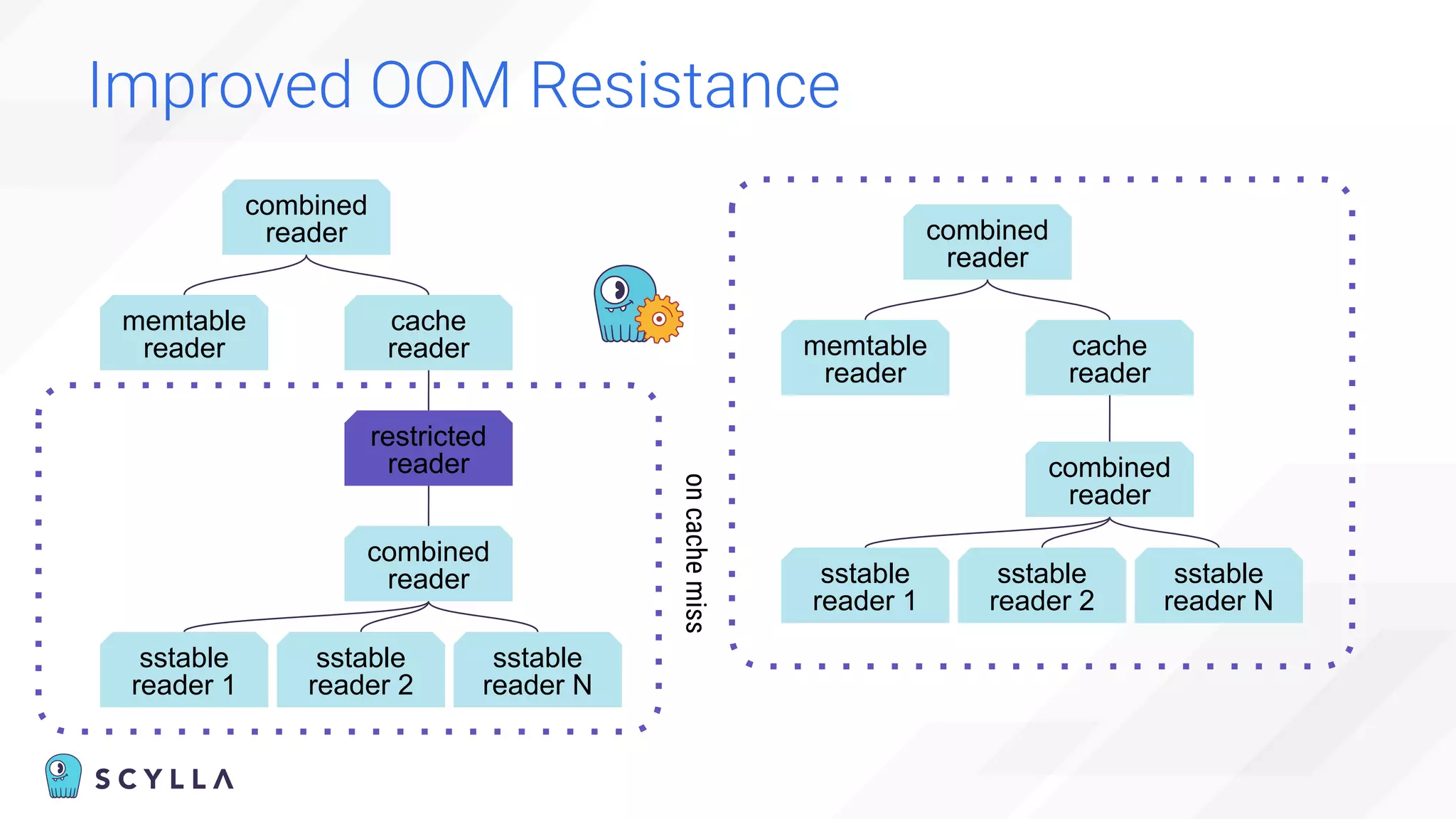 Improved OOM Resistance

combined reader

memtable reader

cache reader

restricted reader

combined reader

sstable reader 1

sstable reader 2

sstable reader N

on cache miss

combined reader

memtable reader

cache reader

combined reader

sstable reader 1

sstable reader 2

sstable reader N

SCYLLA